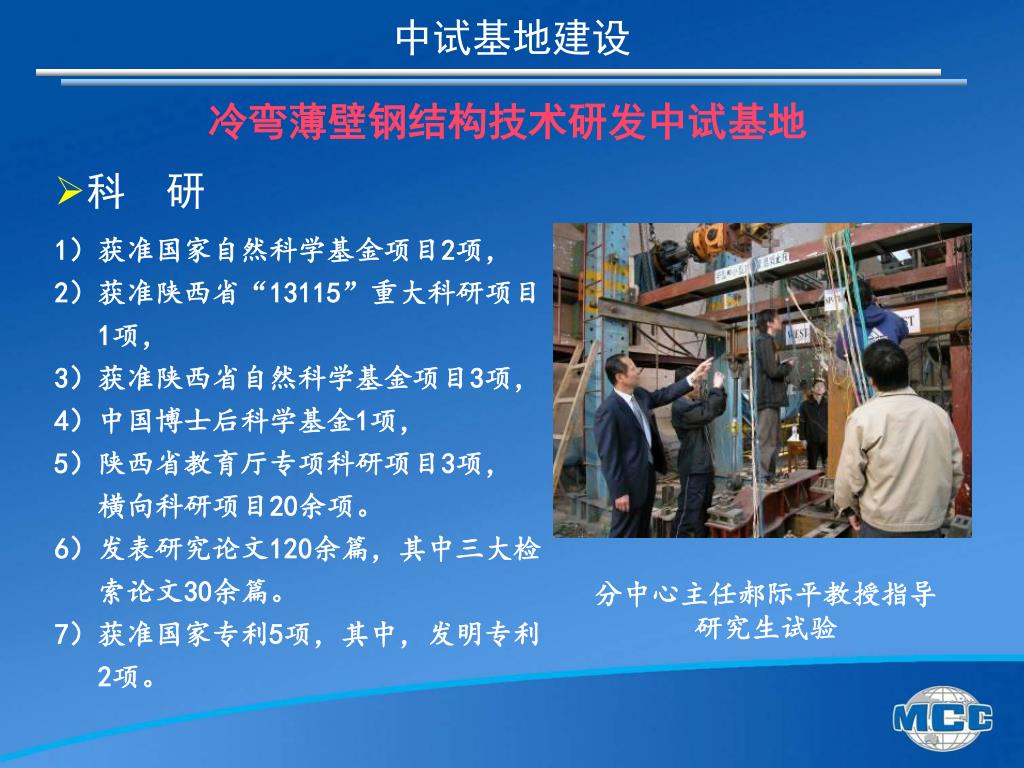 中试基地建设

冷弯薄壁钢结构技术研发中试基地

➢科　研

1）获准国家自然科学基金项目2项，
2）获准陕西省“13115”重大科研项目1项，
3）获准陕西省自然科学基金项目3项，
4）中国博士后科学基金1项，
5）陕西省教育厅专项科研项目3项，横向科研项目20余项。
6）发表研究论文120余篇，其中三大检索论文30余篇。
7）获准国家专利5项，其中，发明专利2项。

分中心主任郝际平教授指导研究生试验

MCC